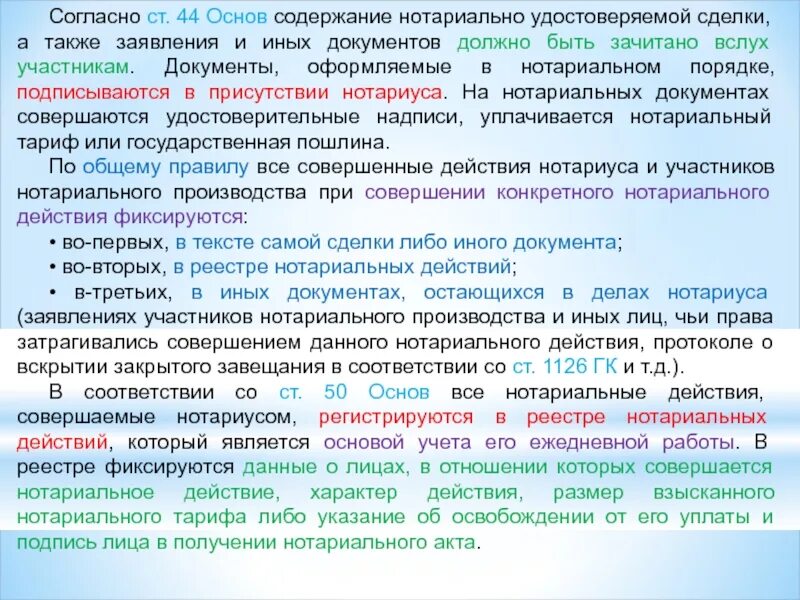 Согласно ст. 44 Основ содержание нотариально удостоверяемой сделки, а также заявления и иных документов должно быть зачитано вслух участникам. Документы, оформляемые в нотариальном порядке, подписываются в присутствии нотариуса. На нотариальных документах совершаются удостоверительные надписи, уплачивается нотариальный тариф или государственная пошлина.

По общему правилу все совершенные действия нотариуса и участников нотариального производства при совершении конкретного нотариального действия фиксируются:

• во-первых, в тексте самой сделки либо иного документа;

• во-вторых, в реестре нотариальных действий;

• в-третьих, в иных документах, остающихся в делах нотариуса (заявлениях участников нотариального производства и иных лиц, чьи права затрагивались совершением данного нотариального действия, протоколе о вскрытии закрытого завещания в соответствии со ст. 1126 ГК и т.д.).

В соответствии со ст. 50 Основ все нотариальные действия, совершаемые нотариусом, регистрируются в реестре нотариальных действий, который является основой учета его ежедневной работы. В реестре фиксируются данные о лицах, в отношении которых совершается нотариальное действие, характер действия, размер взысканного нотариального тарифа либо указание об освобождении от его уплаты и подпись лица в получении нотариального акта.